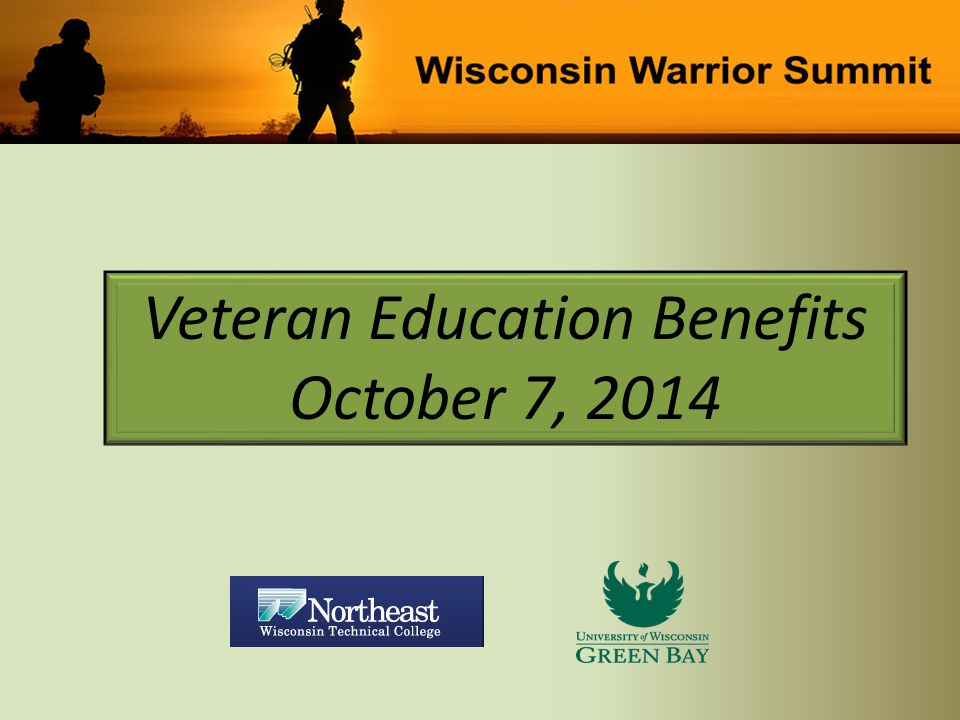 Wisconsin Warrior Summit

Veteran Education Benefits
October 7, 2014

Northeast
Wisconsin Technical College

UNIVERSITY of WISCONSIN
GREEN BAY